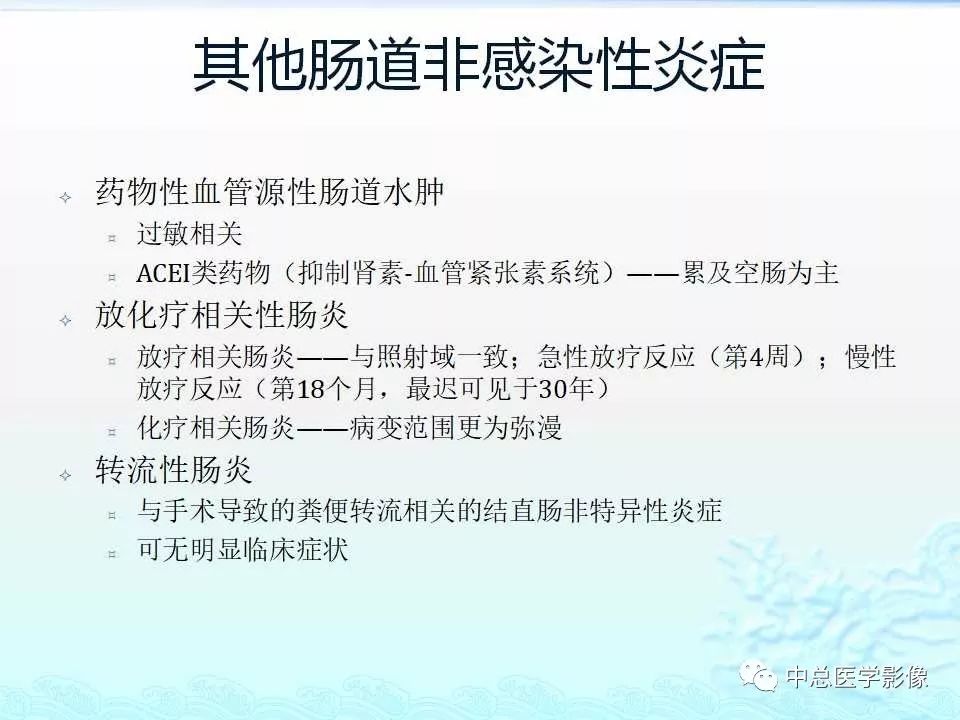 其他肠道非感染性炎症

药物性血管源性肠道水肿
过敏相关
ACEI类药物（抑制肾素-血管紧张素系统）——累及空肠为主

放化疗相关性肠炎
放疗相关肠炎——与照射域一致；急性放疗反应（第4周）；慢性放疗反应（第18个月，最迟可见于30年）
化疗相关肠炎——病变范围更为弥漫

转流性肠炎
与手术导致的粪便转流相关的结直肠非特异性炎症
可无明显临床症状

中总医学影像